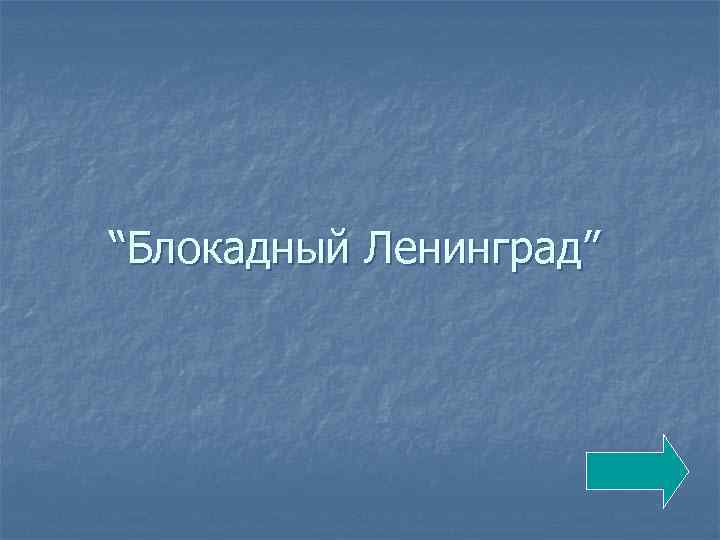 “Блокадный Ленинград”